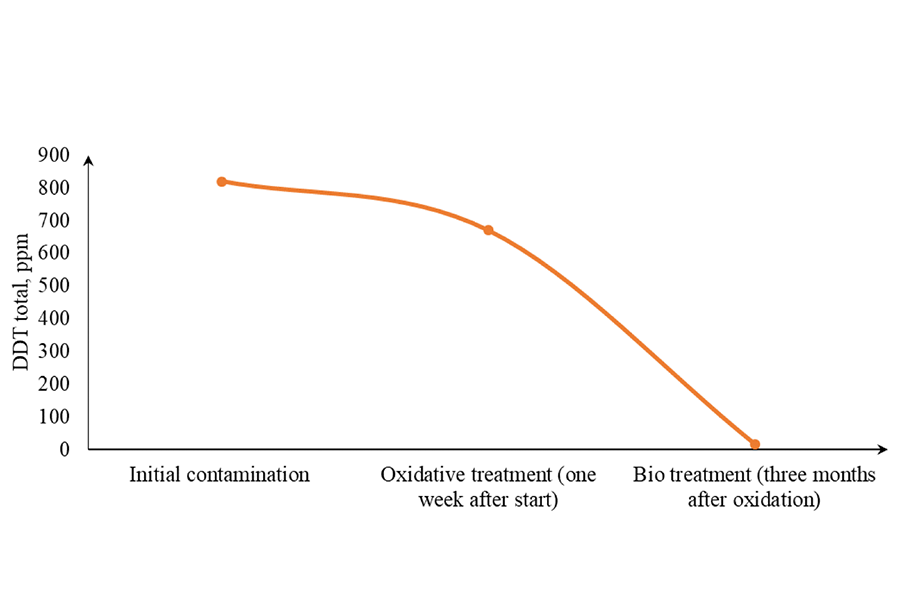 DDT total, ppm

900
800
700
600
500
400
300
200
100
0

Initial contamination

Oxidative treatment (one week after start)

Bio treatment (three months after oxidation)